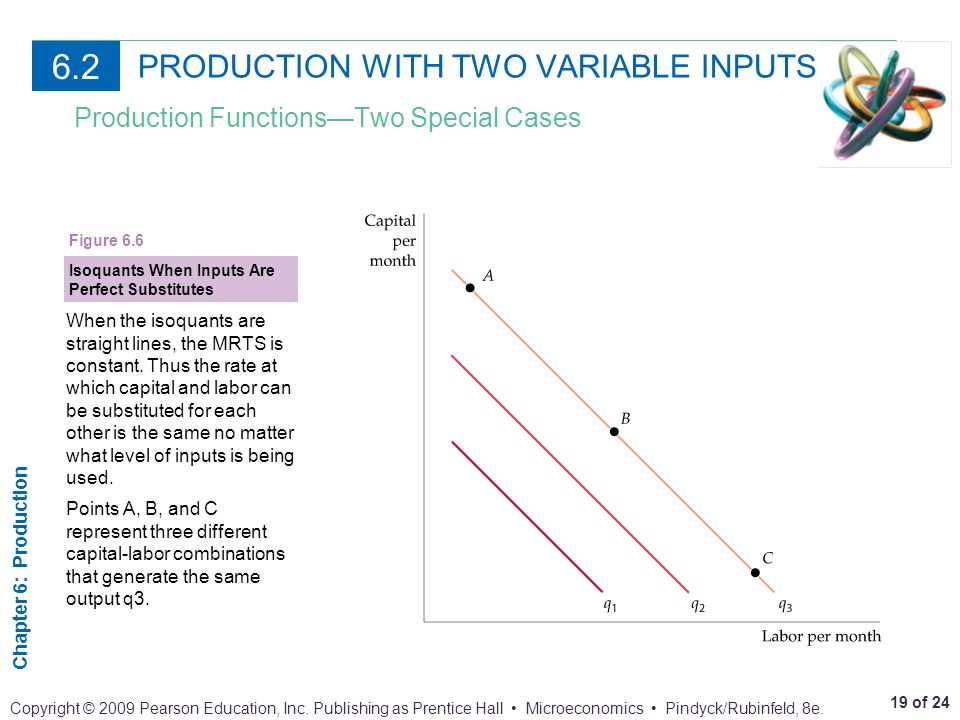 6.2 PRODUCTION WITH TWO VARIABLE INPUTS

Production Functions—Two Special Cases

Figure 6.6

Isoquants When Inputs Are Perfect Substitutes

When the isoquants are straight lines, the MRTS is constant. Thus the rate at which capital and labor can be substituted for each other is the same no matter what level of inputs is being used.

Points A, B, and C represent three different capital-labor combinations that generate the same output q3.

Capital per month

A

B

C

$q_1$

$q_2$

$q_3$

Labor per month

Chapter 6: Production

Copyright © 2009 Pearson Education, Inc. Publishing as Prentice Hall • Microeconomics • Pindyck/Rubinfeld, 8e.

19 of 24